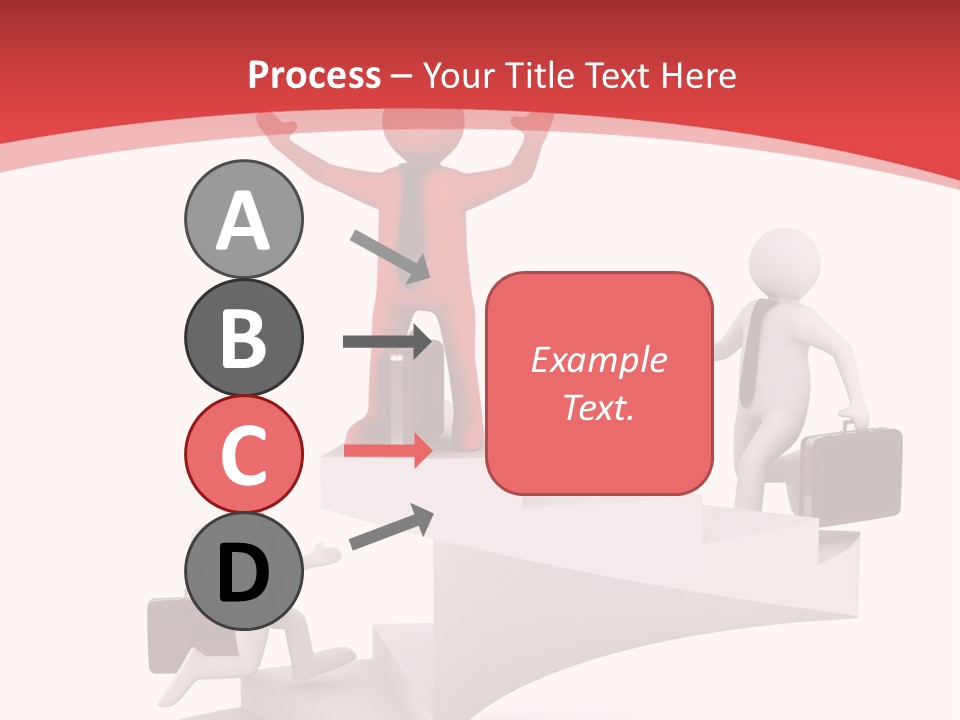 Process – Your Title Text Here

A

B

C

D

Example Text.